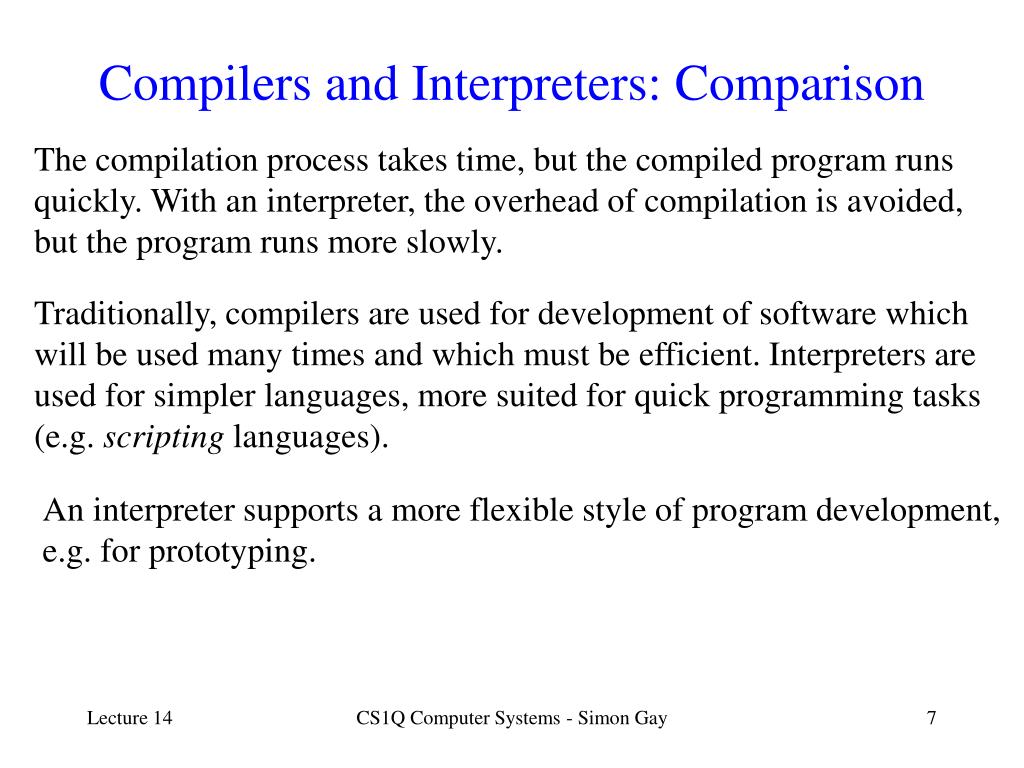 Compilers and Interpreters: Comparison

The compilation process takes time, but the compiled program runs quickly. With an interpreter, the overhead of compilation is avoided, but the program runs more slowly.

Traditionally, compilers are used for development of software which will be used many times and which must be efficient. Interpreters are used for simpler languages, more suited for quick programming tasks (e.g. scripting languages).

An interpreter supports a more flexible style of program development, e.g. for prototyping.

Lecture 14

CS1Q Computer Systems - Simon Gay

7